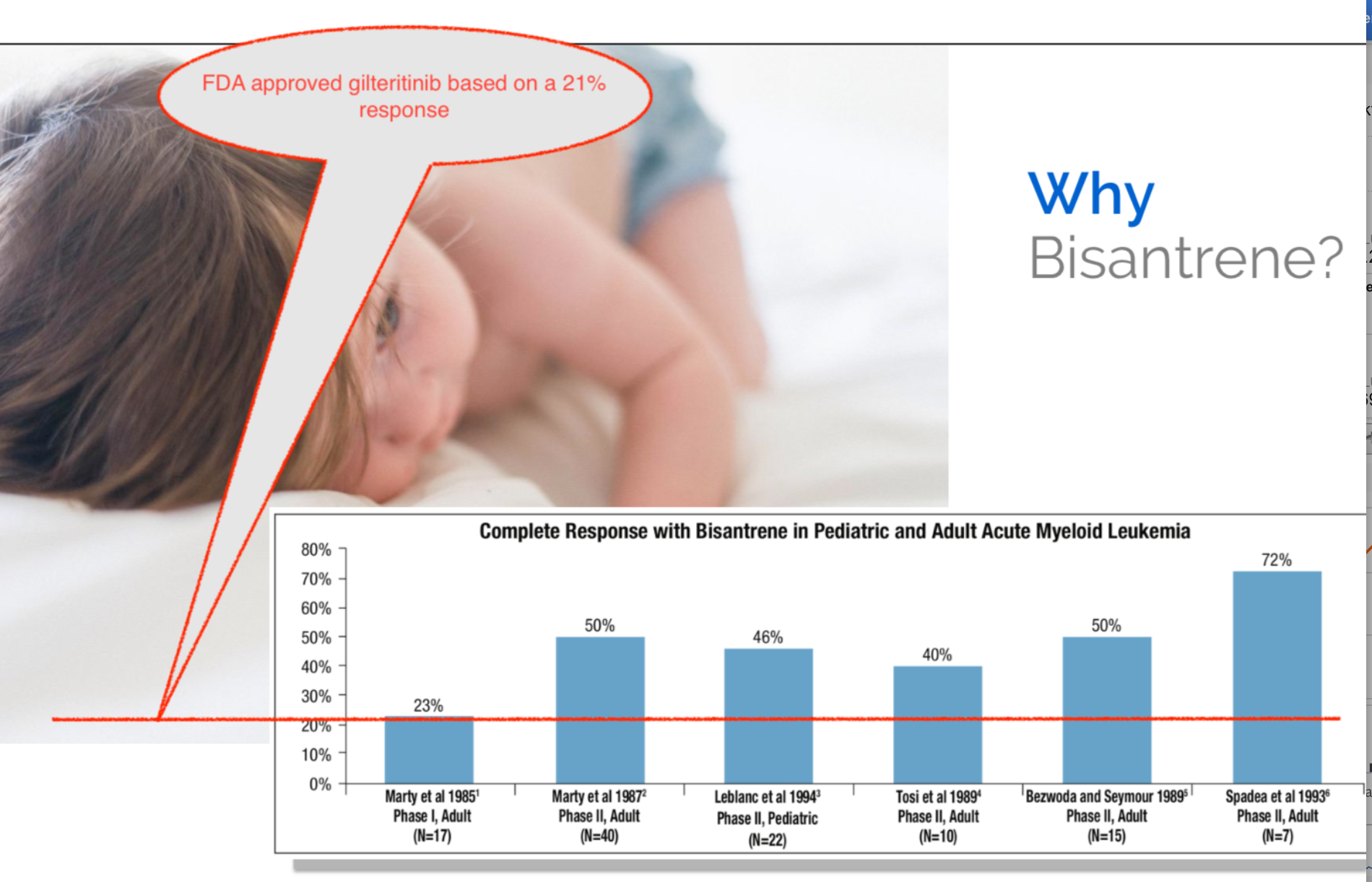 FDA approved gilteritinib based on a 21% response

Why Bisantrene?

Complete Response with Bisantrene in Pediatric and Adult Acute Myeloid Leukemia

80%
70%
60%
50%
40%
30%
20%
10%
0%

23%
50%
46%
40%
50%
72%

Marty et al 1985$^1$ Phase I, Adult (N=17)

Marty et al 1987$^2$ Phase II, Adult (N=40)

Leblanc et al 1994$^3$ Phase II, Pediatric (N=22)

Tosi et al 1989$^4$ Phase II, Adult (N=10)

Bezwoda and Seymour 1989$^5$ Phase II, Adult (N=15)

Spadea et al 1993$^6$ Phase II, Adult (N=7)